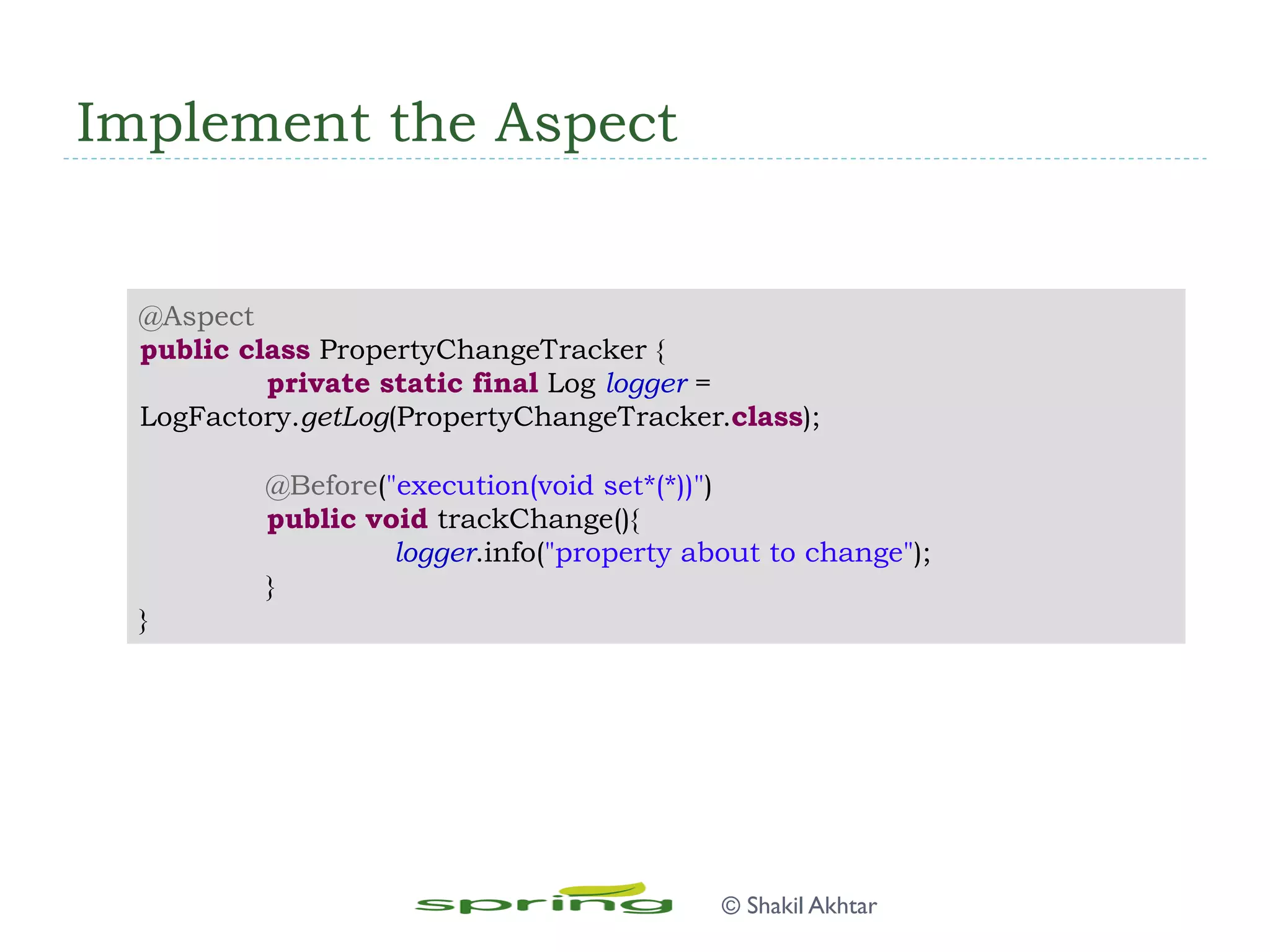 Implement the Aspect

@Aspect
public class PropertyChangeTracker {
private static final Log logger =
LogFactory.getLog(PropertyChangeTracker.class);

@Before("execution(void set*(*))")
public void trackChange(){
logger.info("property about to change");
}
}

spring © Shakil Akhtar